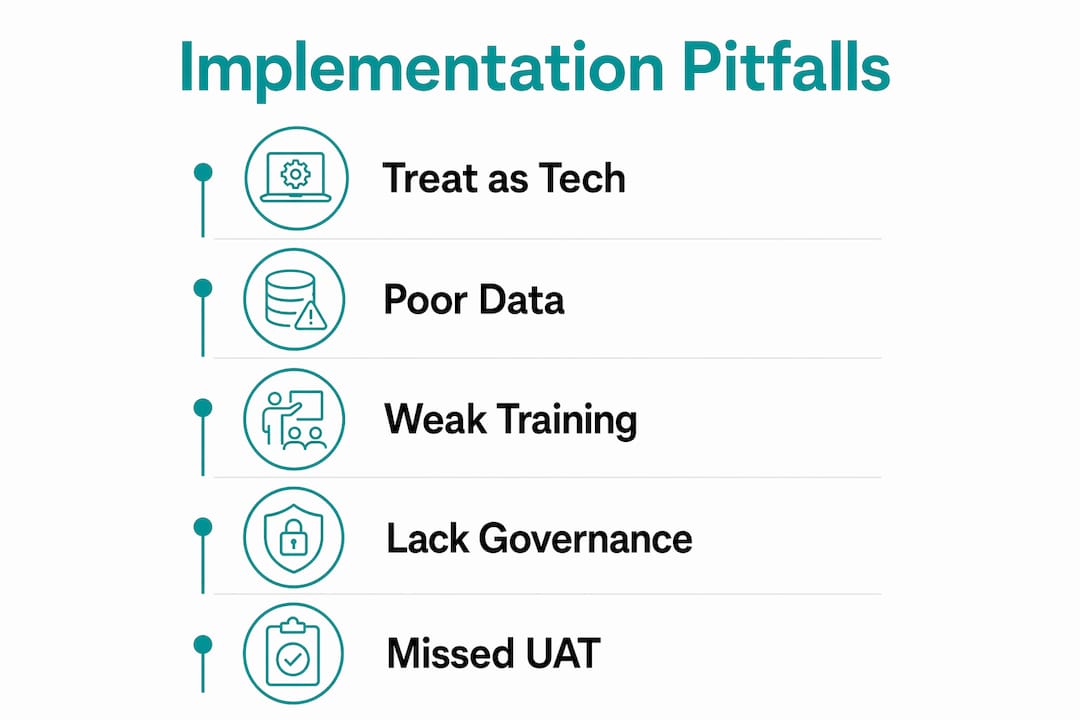 Implementation Pitfalls

Treat as Tech

Poor Data

Weak Training

Lack Governance

Missed UAT